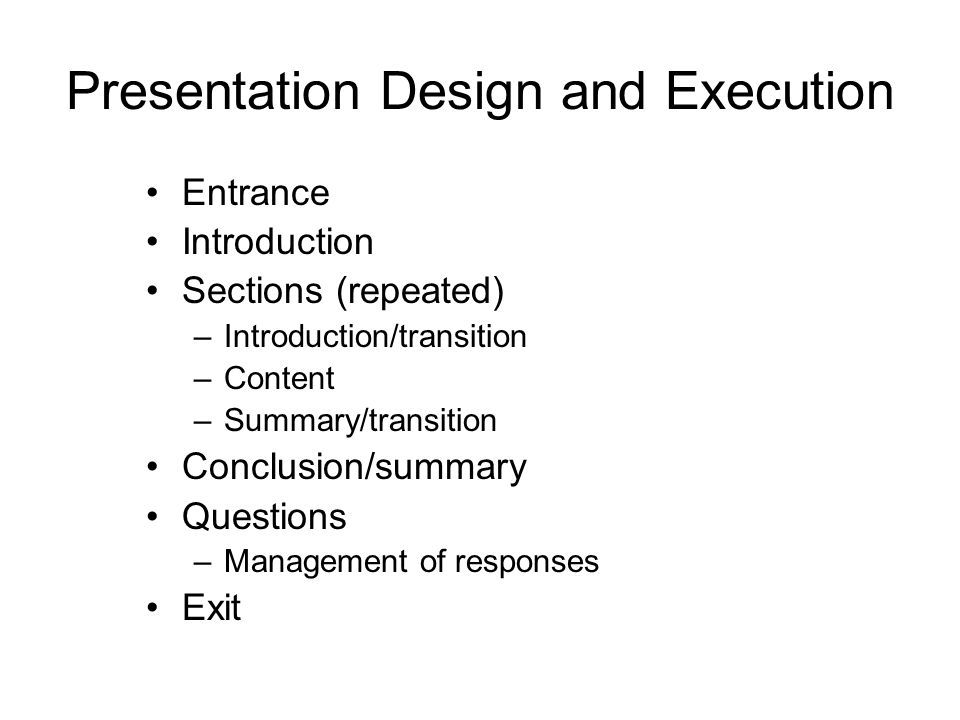 Presentation Design and Execution

• Entrance
• Introduction
• Sections (repeated)
  – Introduction/transition
  – Content
  – Summary/transition
• Conclusion/summary
• Questions
  – Management of responses
• Exit